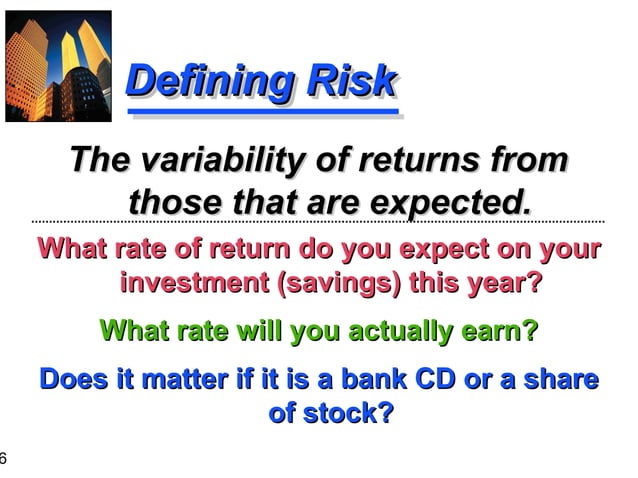 Defining Risk

The variability of returns from those that are expected.

What rate of return do you expect on your investment (savings) this year?

What rate will you actually earn?

Does it matter if it is a bank CD or a share of stock?

6